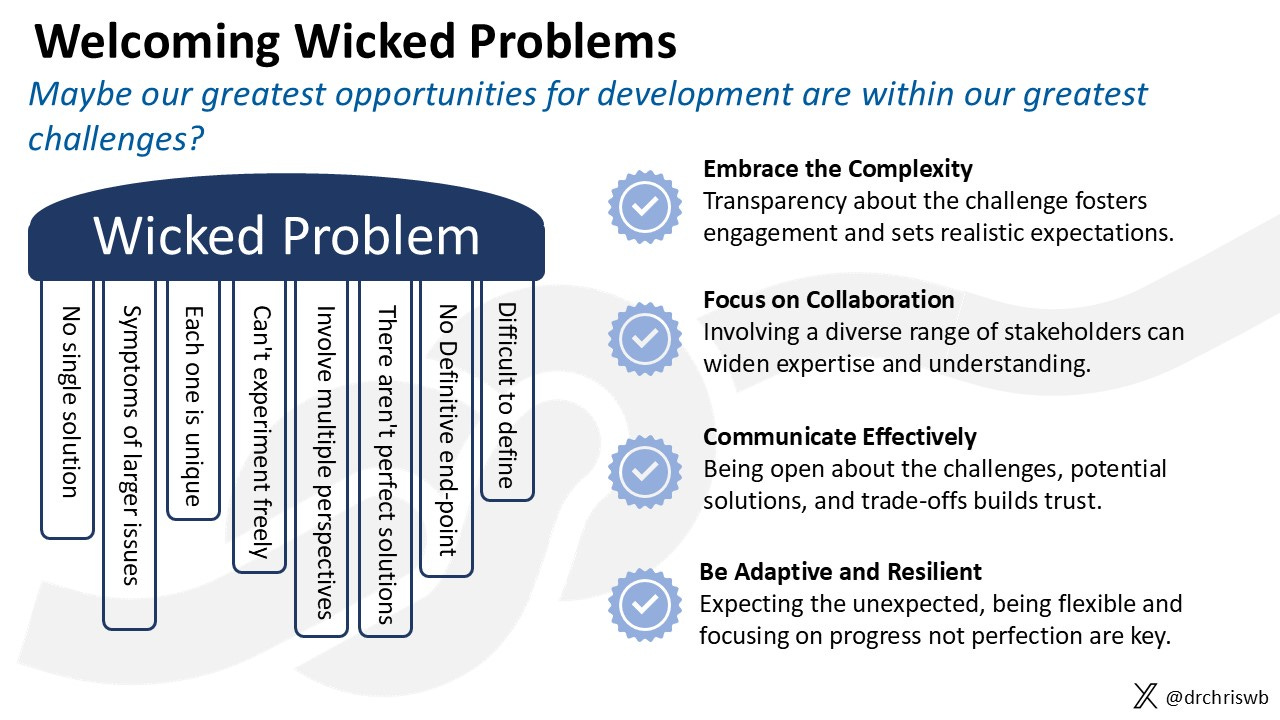 Welcoming Wicked Problems

Maybe our greatest opportunities for development are within our greatest challenges?

Wicked Problem

No single solution

Symptoms of larger issues

Each one is unique

Can't experiment freely

Involve multiple perspectives

There aren't perfect solutions

No Definitive end-point

Difficult to define

Embrace the Complexity
Transparency about the challenge fosters engagement and sets realistic expectations.

Focus on Collaboration
Involving a diverse range of stakeholders can widen expertise and understanding.

Communicate Effectively
Being open about the challenges, potential solutions, and trade-offs builds trust.

Be Adaptive and Resilient
Expecting the unexpected, being flexible and focusing on progress not perfection are key.

@drchriswb